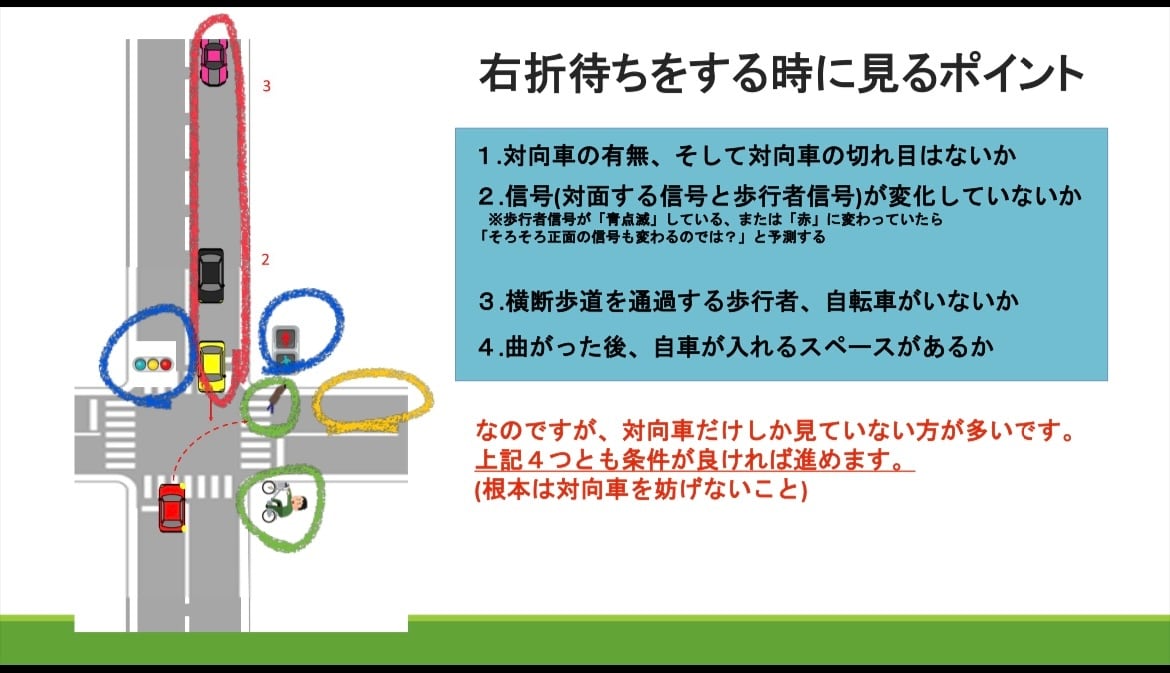 3

2

右折待ちをする時に見るポイント

1.対向車の有無、そして対向車の切れ目はないか

2.信号(対面する信号と歩行者信号)が変化していないか
※歩行者信号が「青点滅」している、または「赤」に変わっていたら「そろそろ正面の信号も変わるのでは?」と予測する

3.横断歩道を通過する歩行者、自転車がいないか

4.曲がった後、自車が入れるスペースがあるか

なのですが、対向車だけしか見ていない方が多いです。
上記4つとも条件が良ければ進めます。
(根本は対向車を妨げないこと)